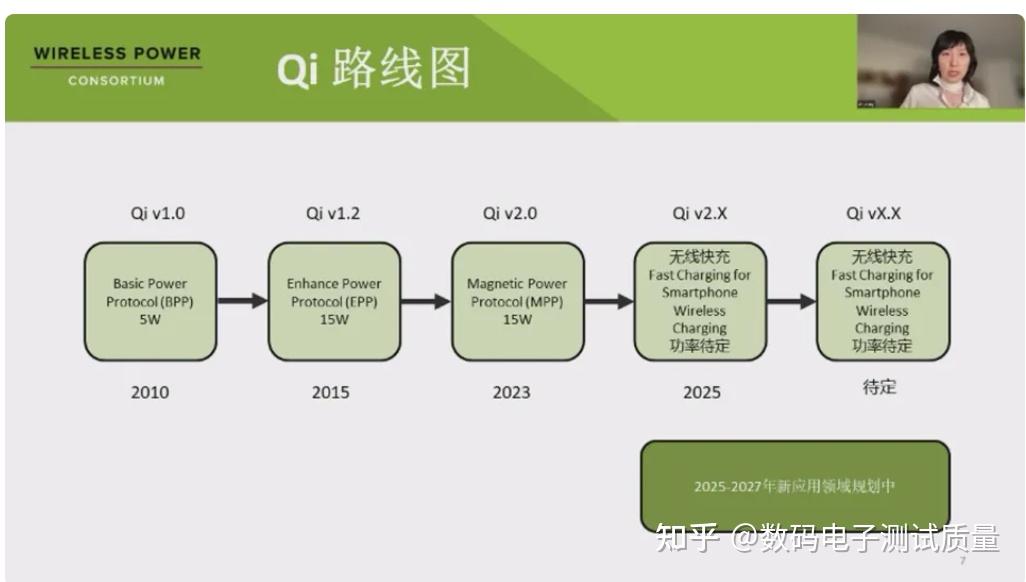 WIRELESS POWER
CONSORTIUM

Qi 路线图

Qi v1.0
Basic Power Protocol (BPP) 5W
2010

Qi v1.2
Enhance Power Protocol (EPP) 15W
2015

Qi v2.0
Magnetic Power Protocol (MPP) 15W
2023

Qi v2.X
无线快充 Fast Charging for Smartphone Wireless Charging 功率待定
2025

Qi vX.X
无线快充 Fast Charging for Smartphone Wireless Charging 功率待定
待定

2025-2027年新应用领域规划中

知乎 @数码电子测试质量

7